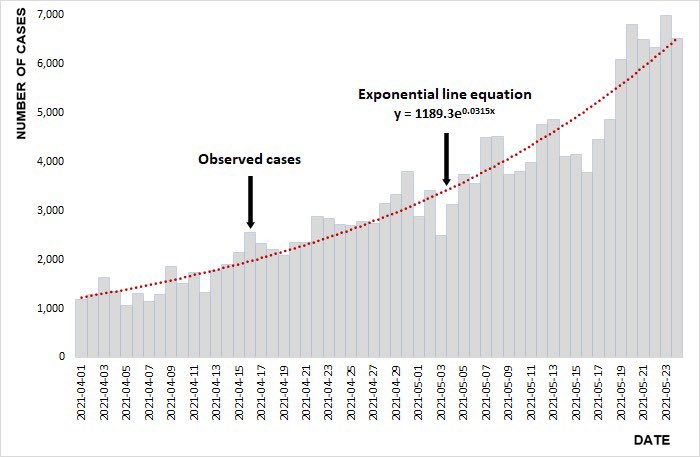 NUMBER OF CASES

7,000
6,000
5,000
4,000
3,000
2,000
1,000
0

Exponential line equation
$y = 1189.3e^{0.0315x}$

Observed cases

2021-04-01
2021-04-03
2021-04-05
2021-04-07
2021-04-09
2021-04-11
2021-04-13
2021-04-15
2021-04-17
2021-04-19
2021-04-21
2021-04-23
2021-04-25
2021-04-27
2021-04-29
2021-05-01
2021-05-03
2021-05-05
2021-05-07
2021-05-09
2021-05-11
2021-05-13
2021-05-15
2021-05-17
2021-05-19
2021-05-21
2021-05-23

DATE